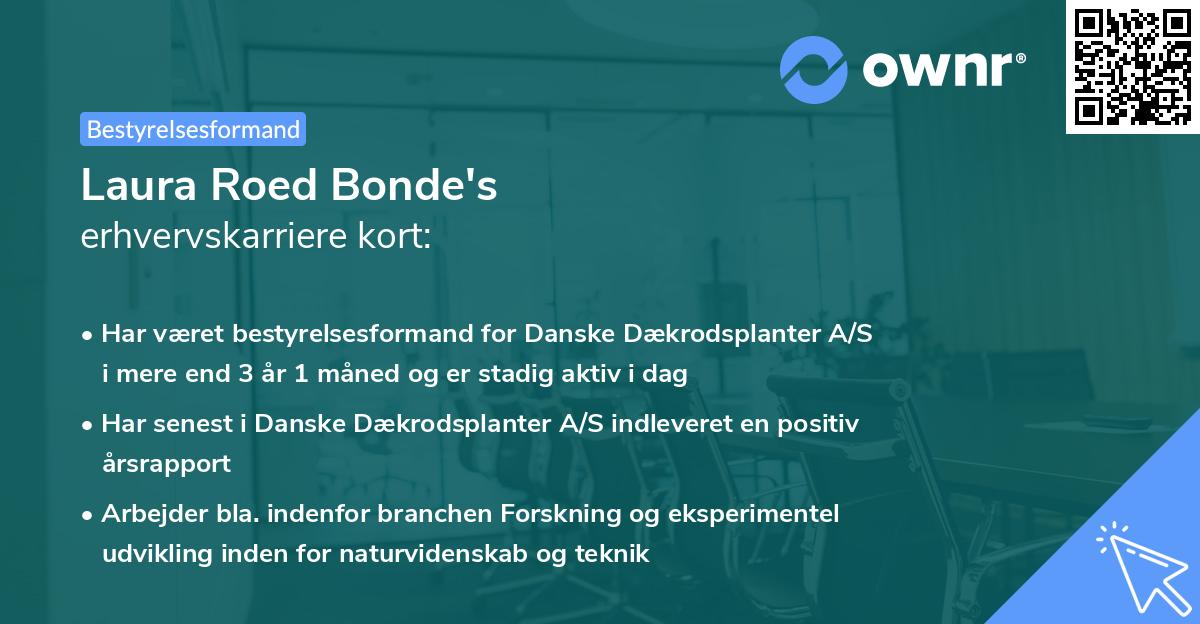 ownr®

Bestyrelsesformand

Laura Roed Bonde's
erhvervskarriere kort:

• Har været bestyrelsesformand for Danske Dækrodsplanter A/S i mere end 3 år 1 måned og er stadig aktiv i dag

• Har senest i Danske Dækrodsplanter A/S indleveret en positiv årsrapport

• Arbejder bla. indenfor branchen Forskning og eksperimentel udvikling inden for naturvidenskab og teknik